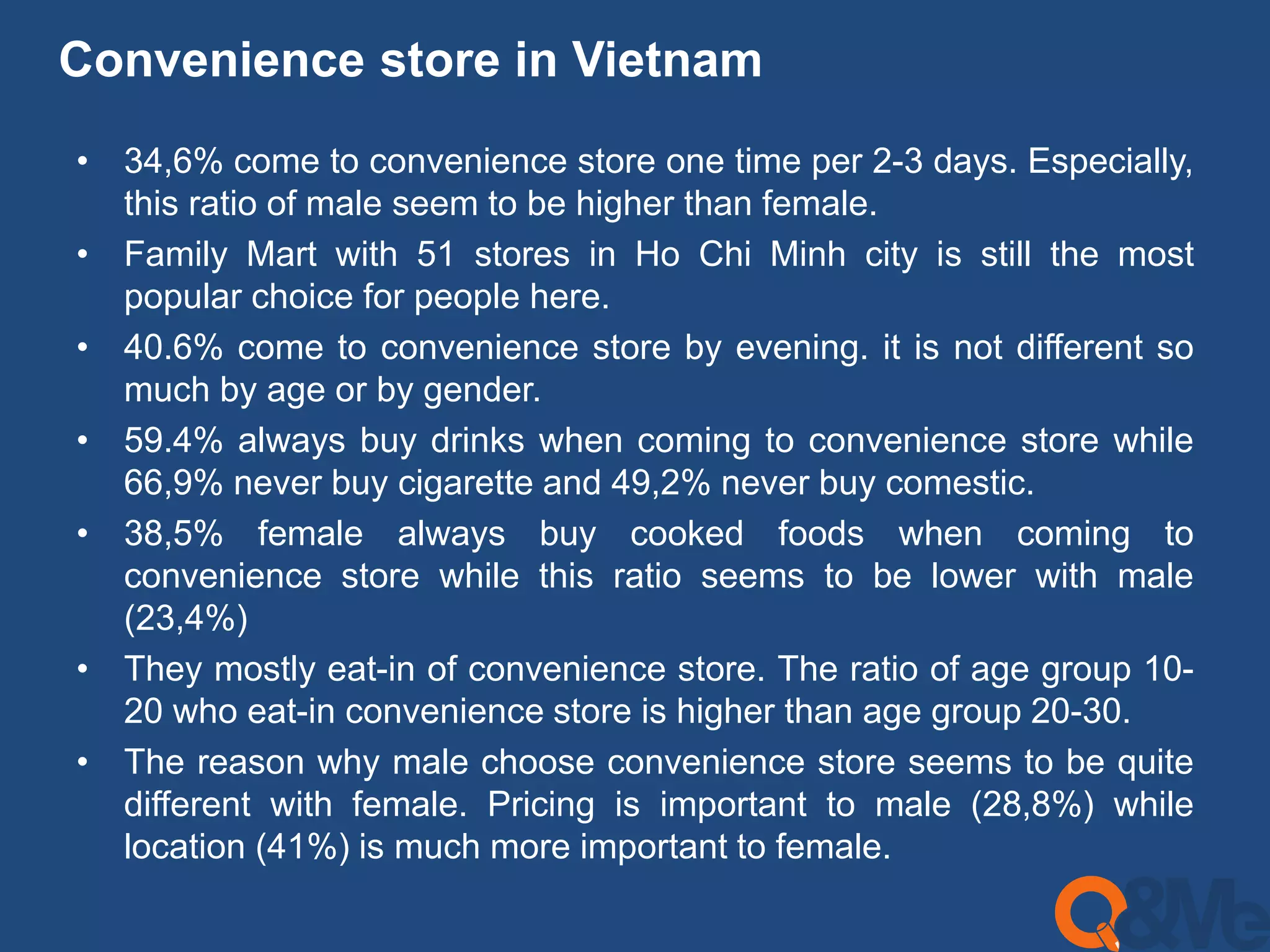 Convenience store in Vietnam

• 34,6% come to convenience store one time per 2-3 days. Especially, this ratio of male seem to be higher than female.

• Family Mart with 51 stores in Ho Chi Minh city is still the most popular choice for people here.

• 40.6% come to convenience store by evening. it is not different so much by age or by gender.

• 59.4% always buy drinks when coming to convenience store while 66,9% never buy cigarette and 49,2% never buy comestic.

• 38,5% female always buy cooked foods when coming to convenience store while this ratio seems to be lower with male (23,4%)

• They mostly eat-in of convenience store. The ratio of age group 10-20 who eat-in convenience store is higher than age group 20-30.

• The reason why male choose convenience store seems to be quite different with female. Pricing is important to male (28,8%) while location (41%) is much more important to female.

Q&Me